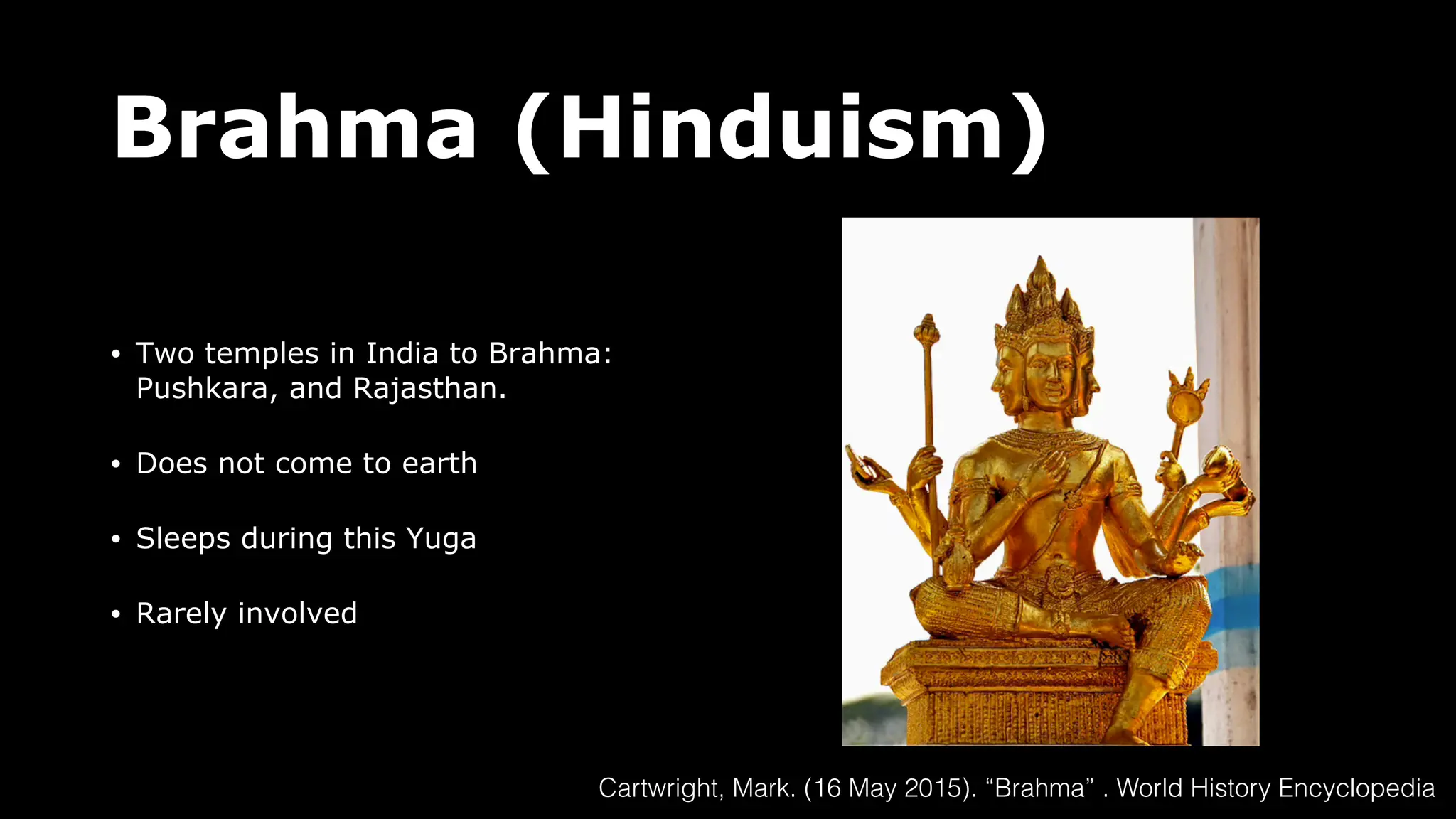 Brahma (Hinduism)

• Two temples in India to Brahma: Pushkara, and Rajasthan.

• Does not come to earth

• Sleeps during this Yuga

• Rarely involved

Cartwright, Mark. (16 May 2015). “Brahma” . World History Encyclopedia